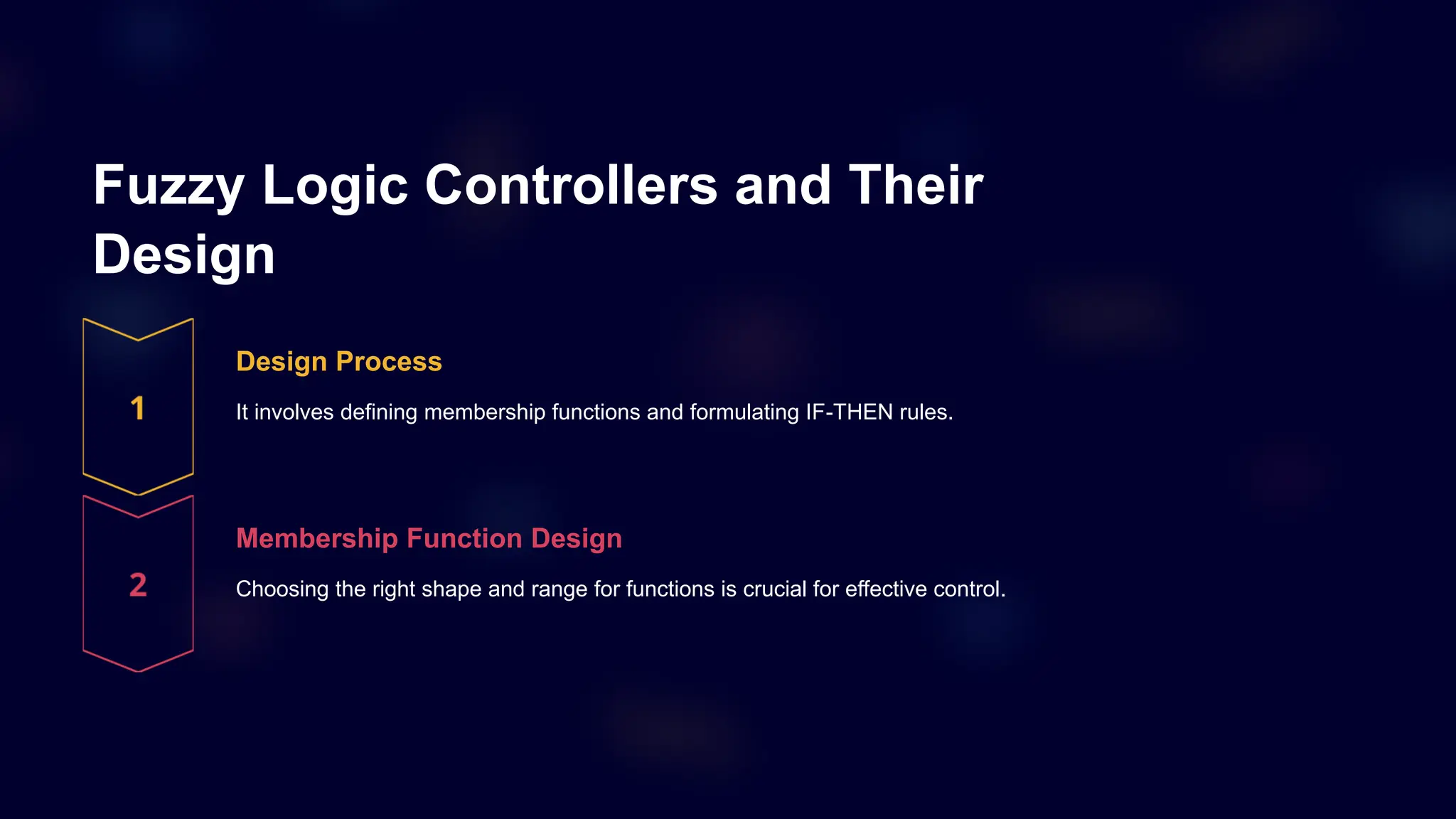 Fuzzy Logic Controllers and Their Design

1

Design Process

It involves defining membership functions and formulating IF-THEN rules.

2

Membership Function Design

Choosing the right shape and range for functions is crucial for effective control.